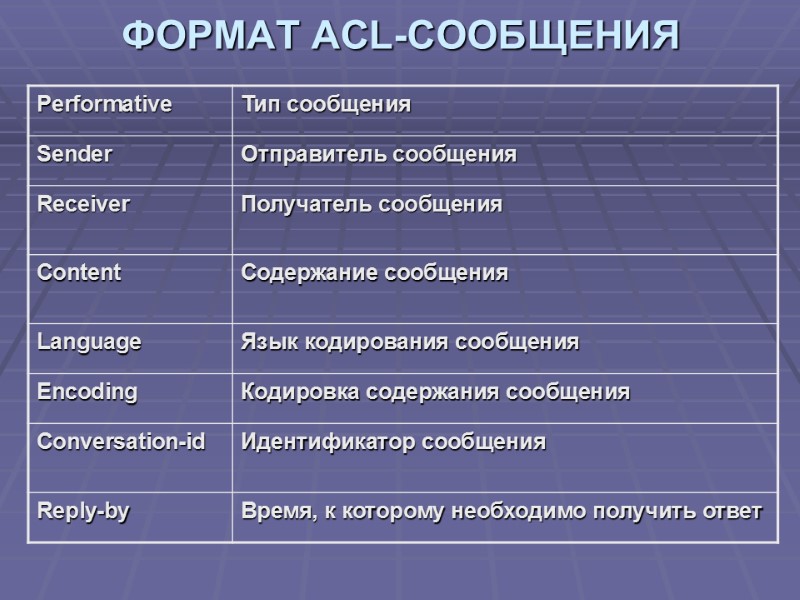 ФОРМАТ ACL-СООБЩЕНИЯ

| Performative | Тип сообщения |
|---|---|
| Sender | Отправитель сообщения |
| Receiver | Получатель сообщения |
| Content | Содержание сообщения |
| Language | Язык кодирования сообщения |
| Encoding | Кодировка содержания сообщения |
| Conversation-id | Идентификатор сообщения |
| Reply-by | Время, к которому необходимо получить ответ |